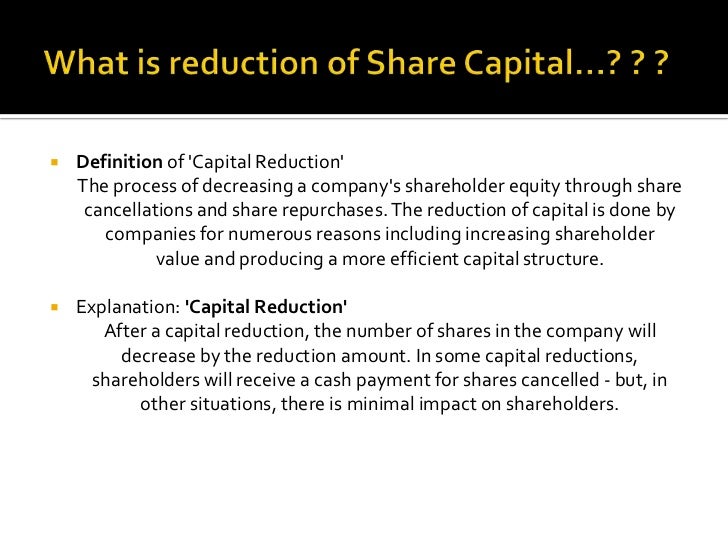 What is reduction of Share Capital…? ? ?

Definition of 'Capital Reduction'
The process of decreasing a company's shareholder equity through share cancellations and share repurchases. The reduction of capital is done by companies for numerous reasons including increasing shareholder value and producing a more efficient capital structure.

Explanation: 'Capital Reduction'
After a capital reduction, the number of shares in the company will decrease by the reduction amount. In some capital reductions, shareholders will receive a cash payment for shares cancelled - but, in other situations, there is minimal impact on shareholders.